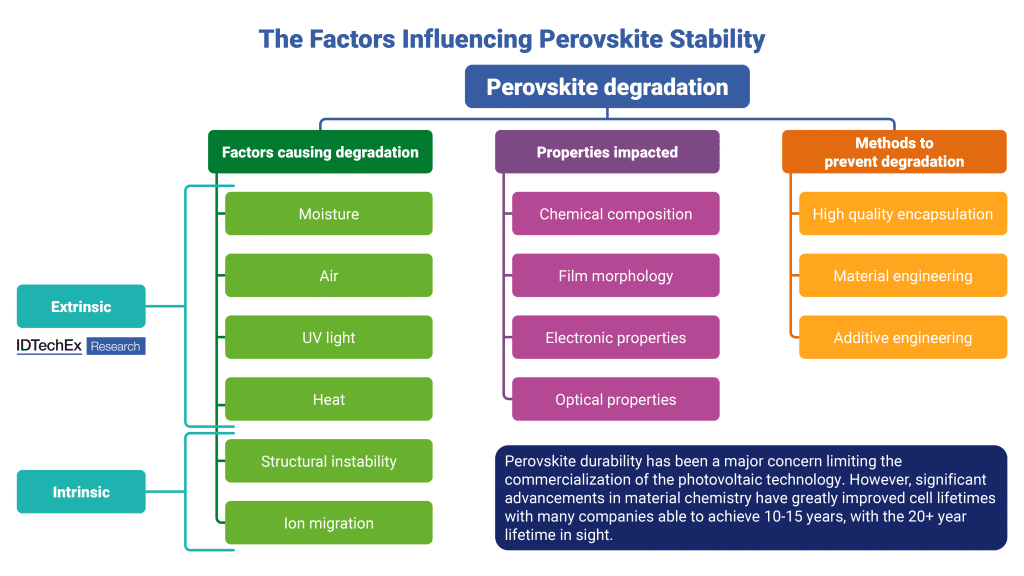 The Factors Influencing Perovskite Stability

Perovskite degradation

Factors causing degradation

Moisture

Air

UV light

Heat

Structural instability

Ion migration

Extrinsic

IDTechEx Research

Intrinsic

Properties impacted

Chemical composition

Film morphology

Electronic properties

Optical properties

Methods to prevent degradation

High quality encapsulation

Material engineering

Additive engineering

Perovskite durability has been a major concern limiting the commercialization of the photovoltaic technology. However, significant advancements in material chemistry have greatly improved cell lifetimes with many companies able to achieve 10-15 years, with the 20+ year lifetime in sight.